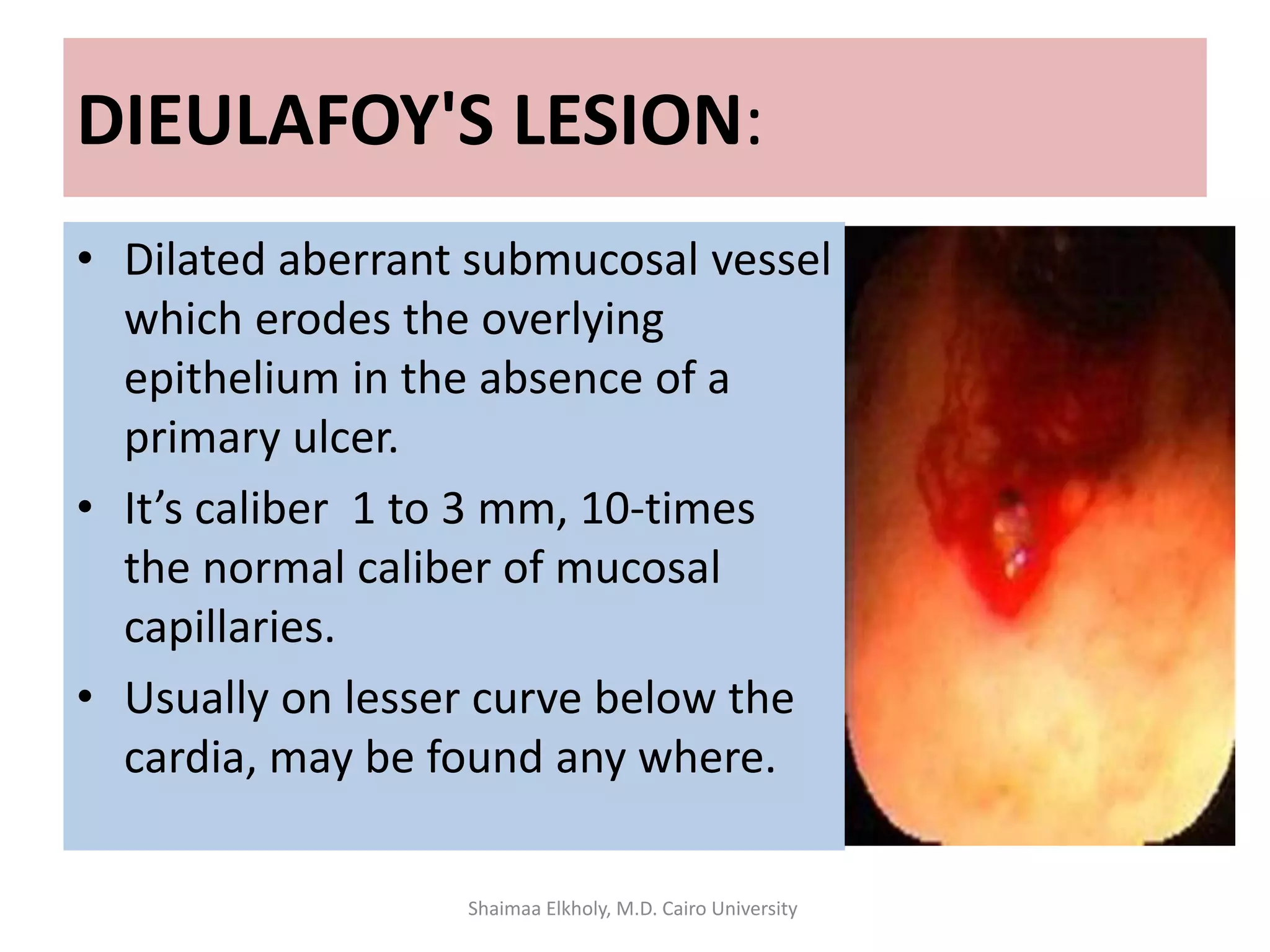 DIEULAFOY'S LESION:

• Dilated aberrant submucosal vessel which erodes the overlying epithelium in the absence of a primary ulcer.
• It’s caliber 1 to 3 mm, 10-times the normal caliber of mucosal capillaries.
• Usually on lesser curve below the cardia, may be found any where.

Shaimaa Elkholy, M.D. Cairo University